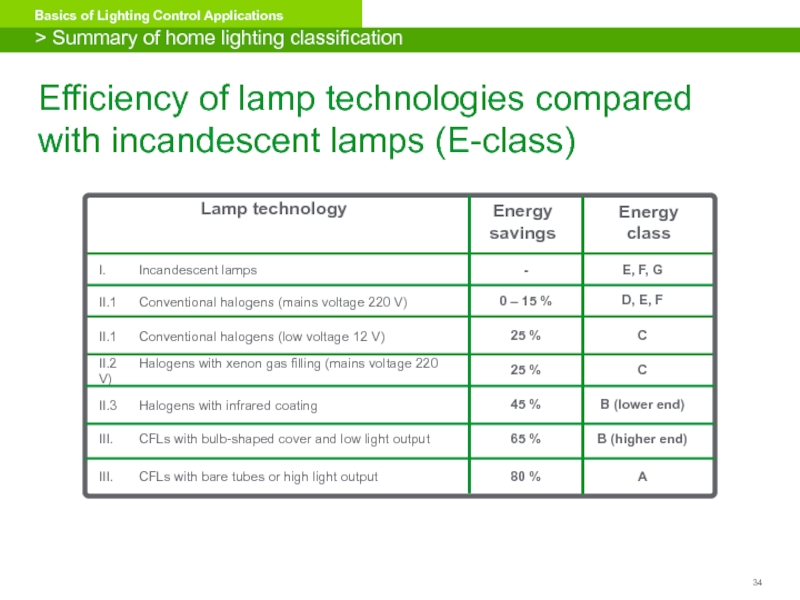 Basics of Lighting Control Applications

> Summary of home lighting classification

Efficiency of lamp technologies compared with incandescent lamps (E-class)

| Lamp technology | Energy savings | Energy class |
|---|---|---|
| I. Incandescent lamps | - | E, F, G |
| II.1 Conventional halogens (mains voltage 220 V) | 0 – 15 % | D, E, F |
| II.1 Conventional halogens (low voltage 12 V) | 25 % | C |
| II.2 Halogens with xenon gas filling (mains voltage 220 V) | 25 % | C |
| II.3 Halogens with infrared coating | 45 % | B (lower end) |
| III. CFLs with bulb-shaped cover and low light output | 65 % | B (higher end) |
| III. CFLs with bare tubes or high light output | 80 % | A |

34